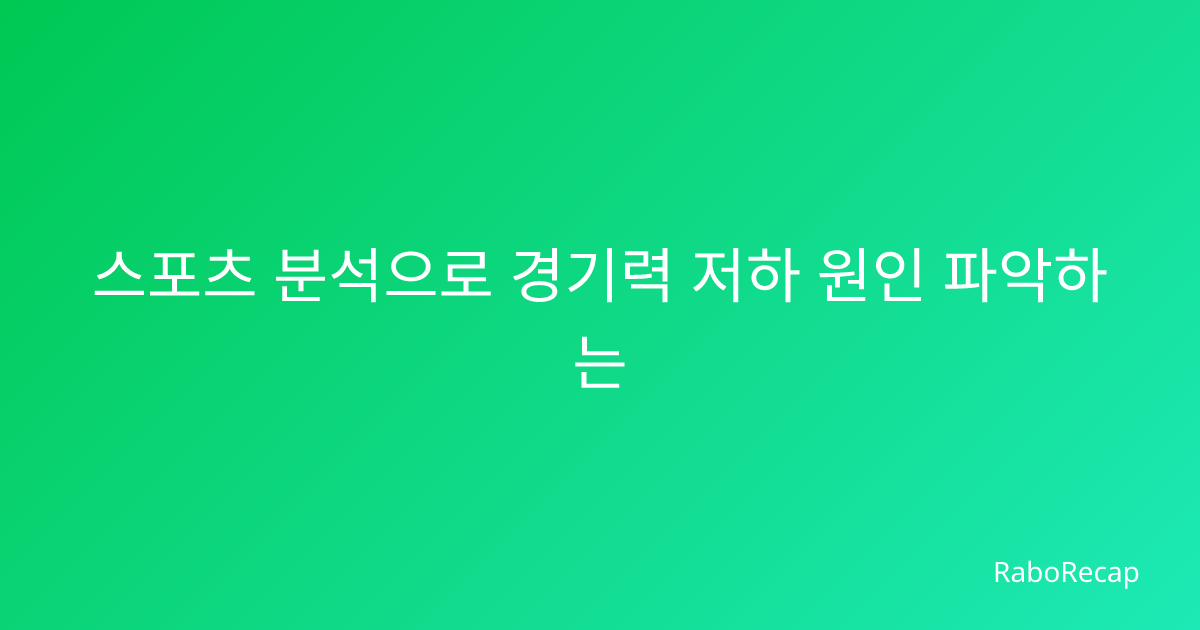 스포츠 분석으로 경기력 저하 원인 파악하는

RaboRecap